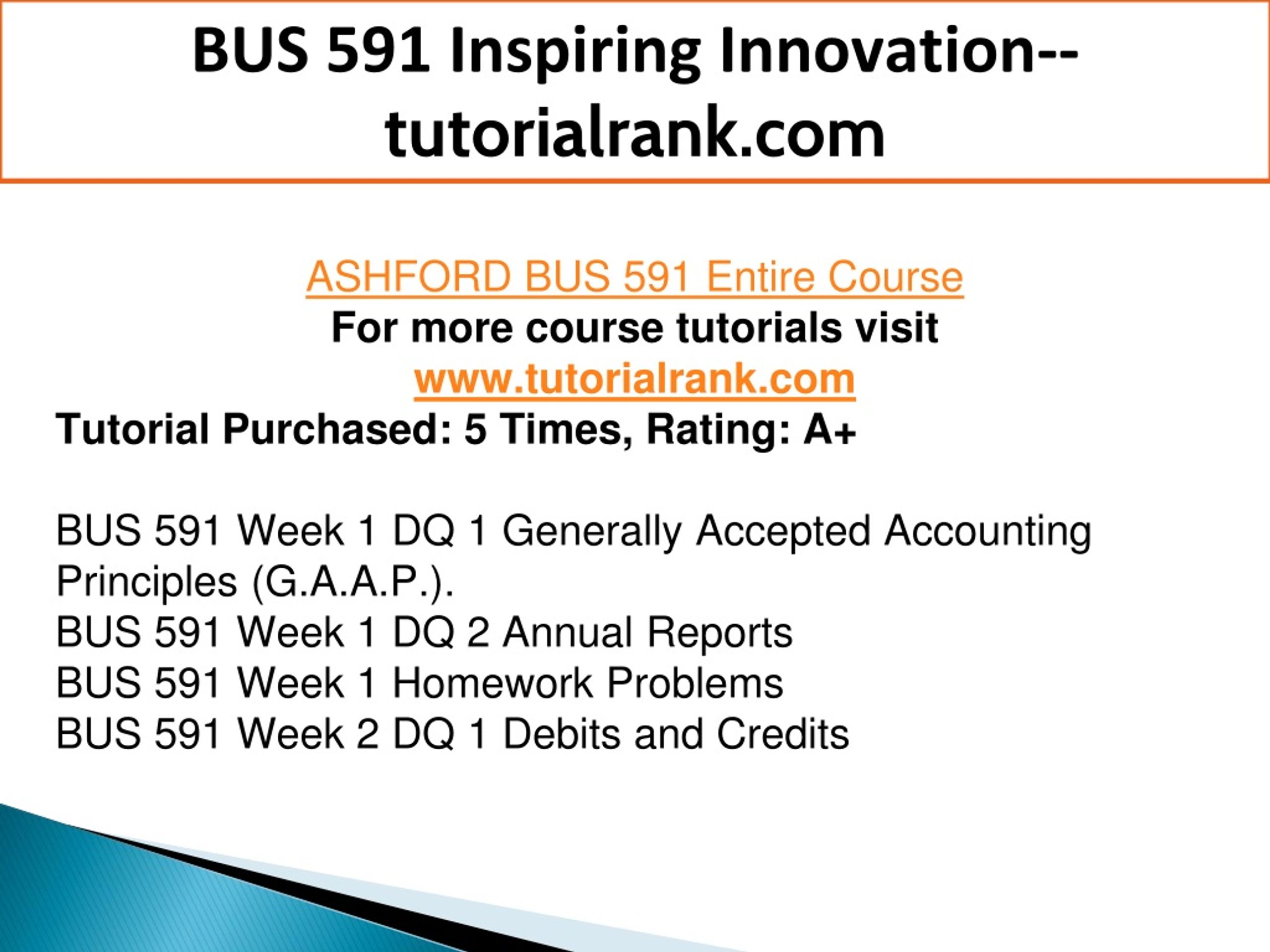 BUS 591 Inspiring Innovation--tutorialrank.com

ASHFORD BUS 591 Entire Course
For more course tutorials visit
www.tutorialrank.com
Tutorial Purchased: 5 Times, Rating: A+

BUS 591 Week 1 DQ 1 Generally Accepted Accounting Principles (G.A.A.P.).
BUS 591 Week 1 DQ 2 Annual Reports
BUS 591 Week 1 Homework Problems
BUS 591 Week 2 DQ 1 Debits and Credits